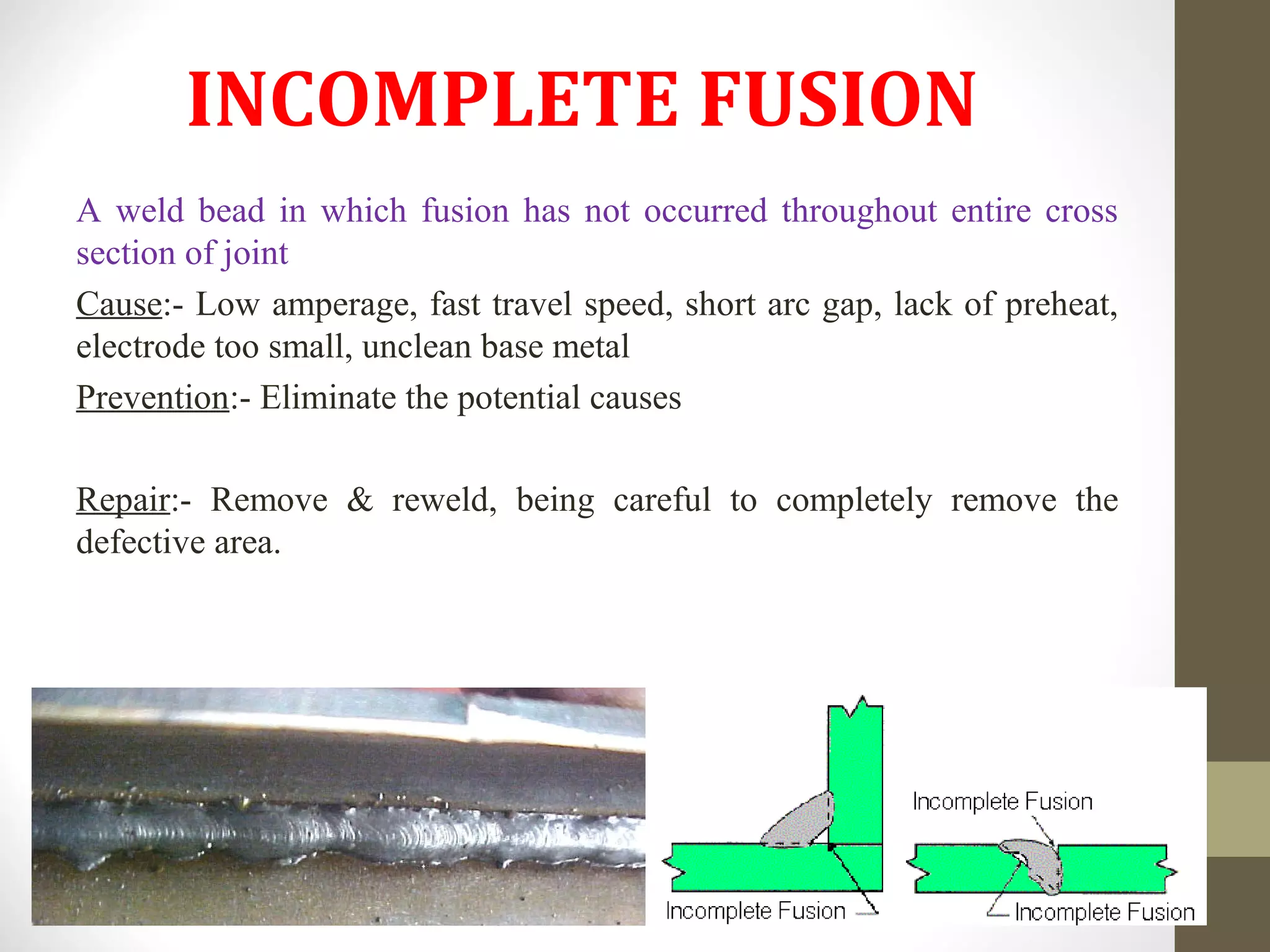 INCOMPLETE FUSION

A weld bead in which fusion has not occurred throughout entire cross section of joint

Cause:- Low amperage, fast travel speed, short arc gap, lack of preheat, electrode too small, unclean base metal

Prevention:- Eliminate the potential causes

Repair:- Remove & reweld, being careful to completely remove the defective area.

Incomplete Fusion

Incomplete Fusion

Incomplete Fusion